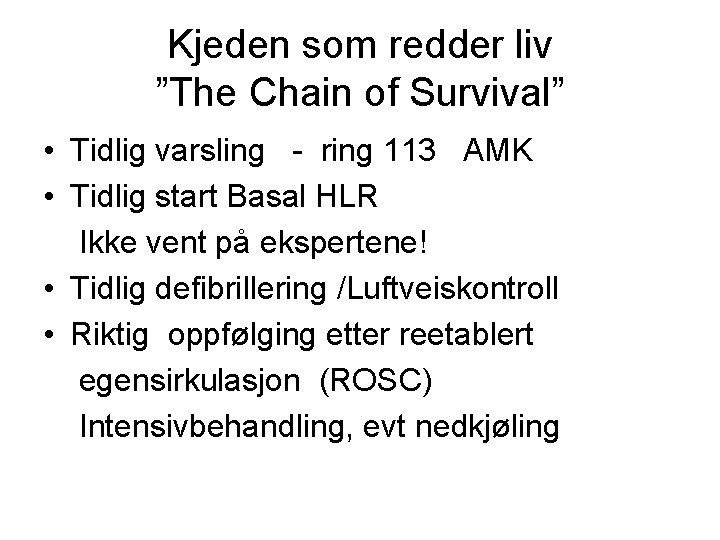 Kjeden som redder liv
"The Chain of Survival"

• Tidlig varsling - ring 113 AMK
• Tidlig start Basal HLR
Ikke vent på ekspertene!
• Tidlig defibrillering /Luftveiskontroll
• Riktig oppfølging etter reetablert egensirkulasjon (ROSC)
Intensivbehandling, evt nedkjøling